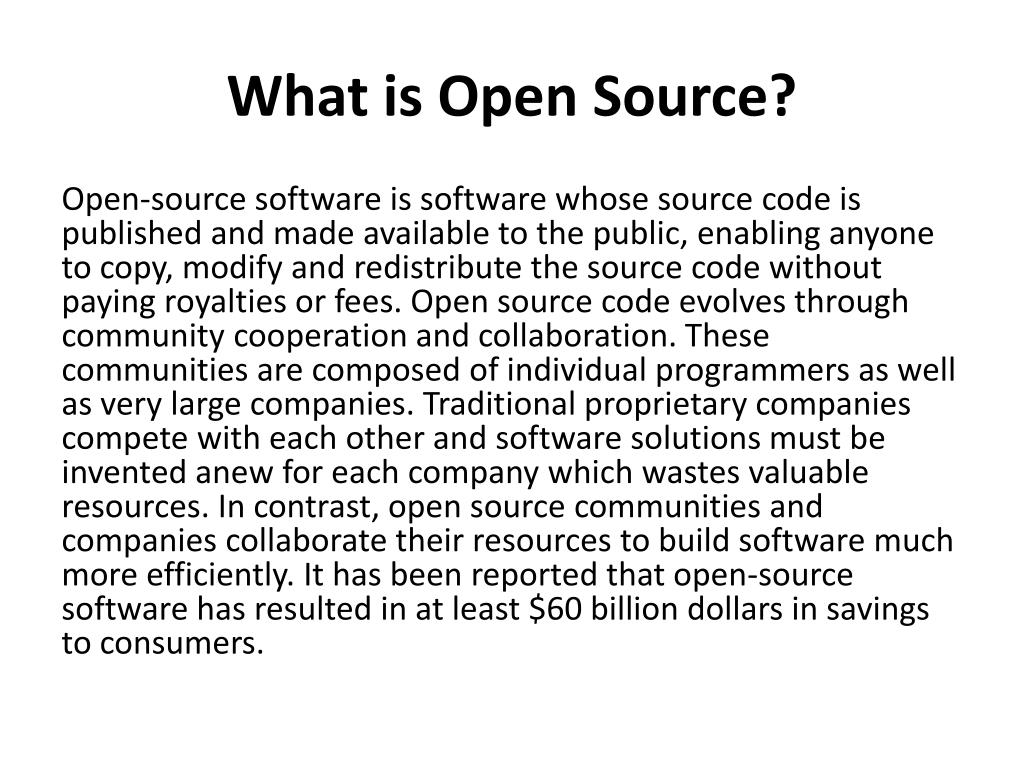 What is Open Source?

Open-source software is software whose source code is published and made available to the public, enabling anyone to copy, modify and redistribute the source code without paying royalties or fees. Open source code evolves through community cooperation and collaboration. These communities are composed of individual programmers as well as very large companies. Traditional proprietary companies compete with each other and software solutions must be invented anew for each company which wastes valuable resources. In contrast, open source communities and companies collaborate their resources to build software much more efficiently. It has been reported that open-source software has resulted in at least \$60 billion dollars in savings to consumers.